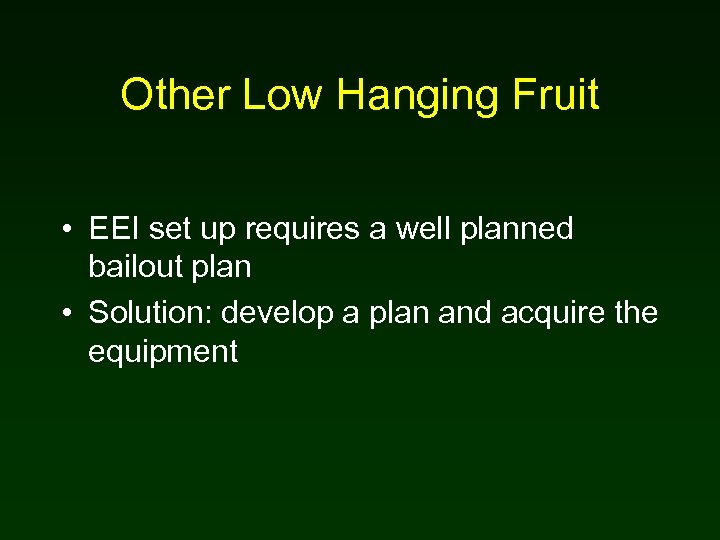 Other Low Hanging Fruit

• EEI set up requires a well planned bailout plan
• Solution: develop a plan and acquire the equipment